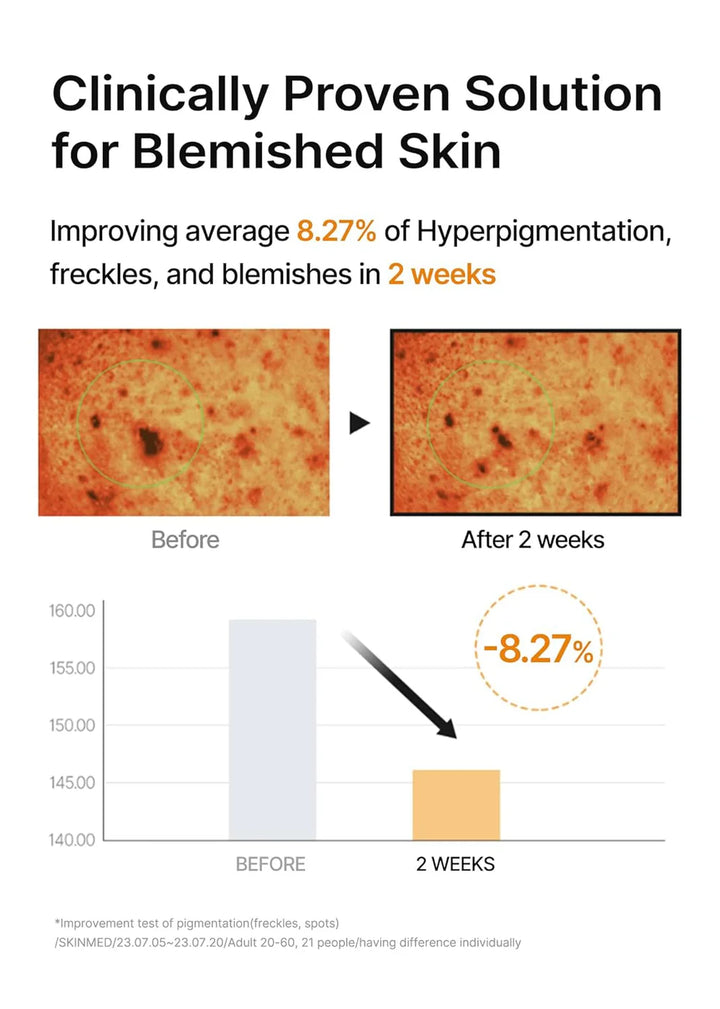 Clinically Proven Solution for Blemished Skin

Improving average 8.27% of Hyperpigmentation, freckles, and blemishes in 2 weeks

Before

After 2 weeks

160.00
155.00
150.00
145.00
140.00

-8.27%

BEFORE

2 WEEKS

*Improvement test of pigmentation(freckles, spots) /SKINMED/23.07.05~23.07.20/Adult 20-60, 21 people/having difference individually